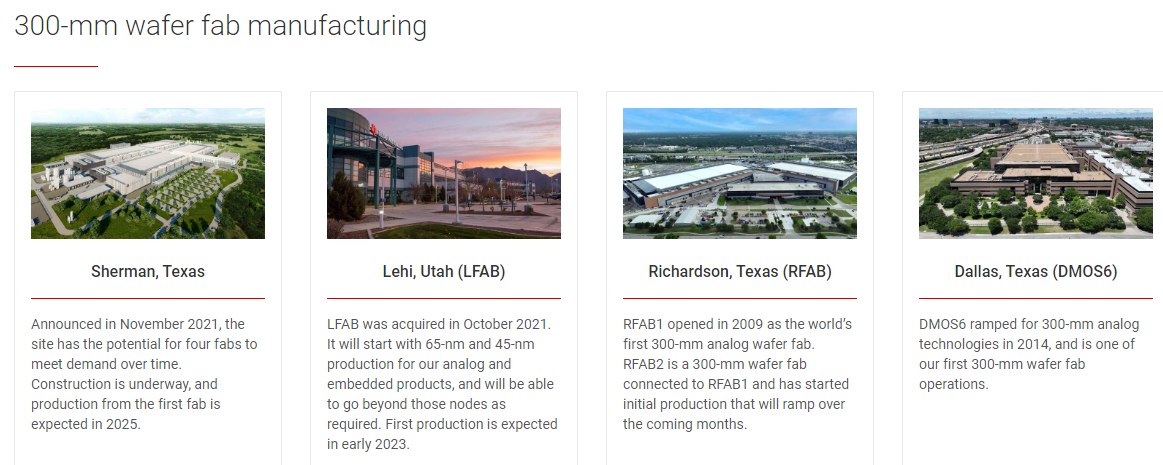 300-mm wafer fab manufacturing

Sherman, Texas

Announced in November 2021, the site has the potential for four fabs to meet demand over time. Construction is underway, and production from the first fab is expected in 2025.

Lehi, Utah (LFAB)

LFAB was acquired in October 2021. It will start with 65-nm and 45-nm production for our analog and embedded products, and will be able to go beyond those nodes as required. First production is expected in early 2023.

Richardson, Texas (RFAB)

RFAB1 opened in 2009 as the world's first 300-mm analog wafer fab. RFAB2 is a 300-mm wafer fab connected to RFAB1 and has started initial production that will ramp over the coming months.

Dallas, Texas (DMOS6)

DMOS6 ramped for 300-mm analog technologies in 2014, and is one of our first 300-mm wafer fab operations.